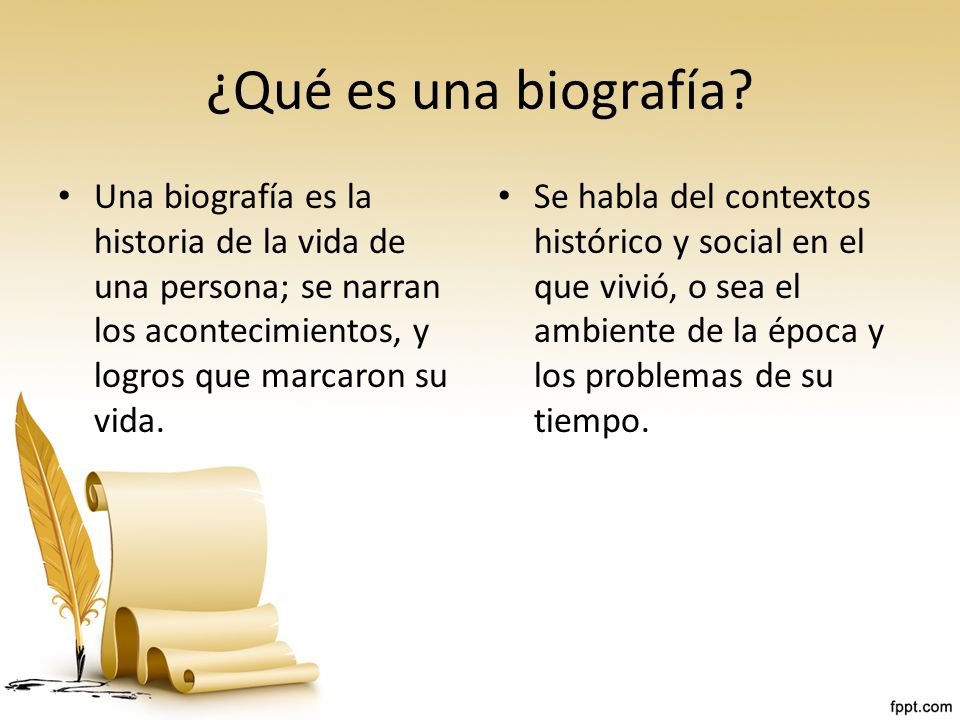 ¿Qué es una biografía?

• Una biografía es la historia de la vida de una persona; se narran los acontecimientos, y logros que marcaron su vida.

• Se habla del contextos histórico y social en el que vivió, o sea el ambiente de la época y los problemas de su tiempo.

fppt.com